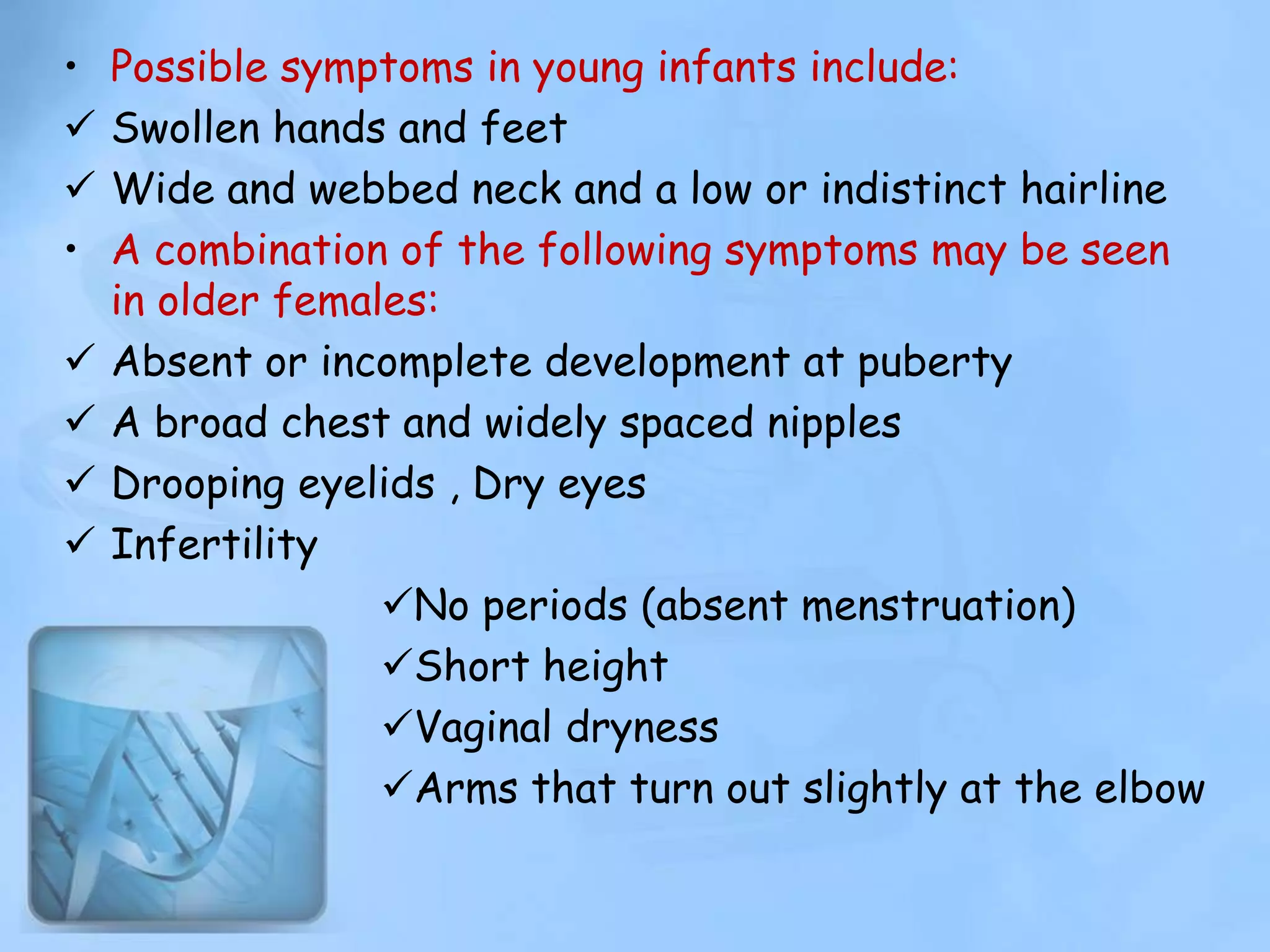 • Possible symptoms in young infants include:

✓ Swollen hands and feet

✓ Wide and webbed neck and a low or indistinct hairline

• A combination of the following symptoms may be seen in older females:

✓ Absent or incomplete development at puberty

✓ A broad chest and widely spaced nipples

✓ Drooping eyelids , Dry eyes

✓ Infertility

✓No periods (absent menstruation)

✓Short height

✓Vaginal dryness

✓Arms that turn out slightly at the elbow